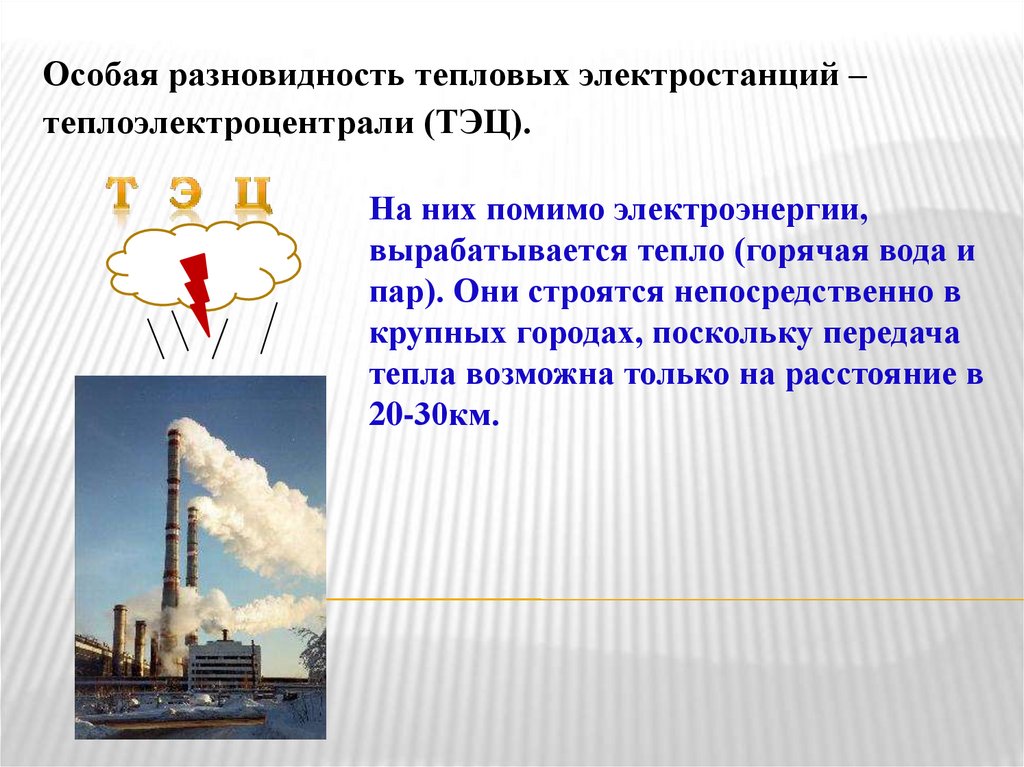 Особая разновидность тепловых электростанций – теплоэлектроцентрали (ТЭЦ).

Т Э Ц

На них помимо электроэнергии, вырабатывается тепло (горячая вода и пар). Они строятся непосредственно в крупных городах, поскольку передача тепла возможна только на расстояние в 20-30км.